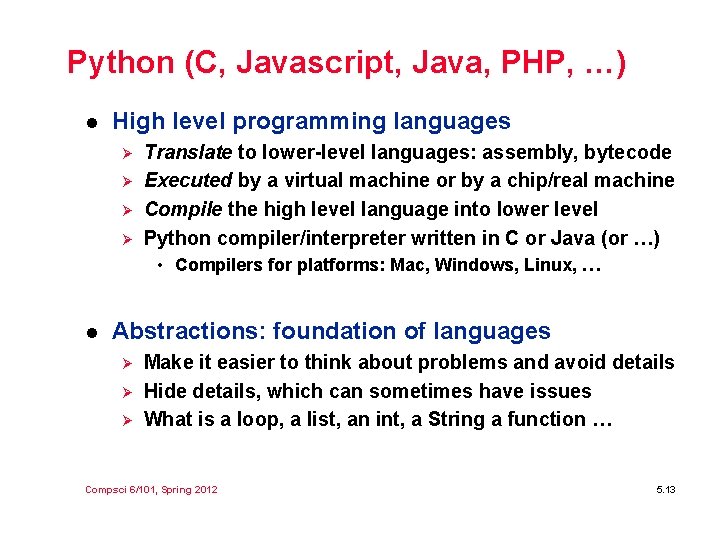 Python (C, Javascript, Java, PHP, …)

● High level programming languages
➢ Translate to lower-level languages: assembly, bytecode
➢ Executed by a virtual machine or by a chip/real machine
➢ Compile the high level language into lower level
➢ Python compiler/interpreter written in C or Java (or …)
• Compilers for platforms: Mac, Windows, Linux, …

● Abstractions: foundation of languages
➢ Make it easier to think about problems and avoid details
➢ Hide details, which can sometimes have issues
➢ What is a loop, a list, an int, a String a function …

Compsci 6/101, Spring 2012

5.13